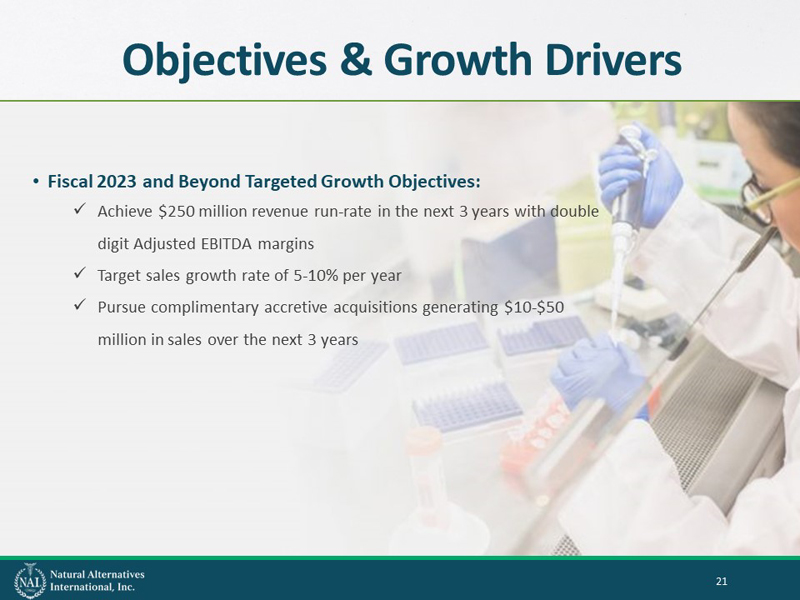 Objectives & Growth Drivers

• Fiscal 2023 and Beyond Targeted Growth Objectives:

✓ Achieve $250 million revenue run-rate in the next 3 years with double digit Adjusted EBITDA margins

✓ Target sales growth rate of 5-10% per year

✓ Pursue complimentary accretive acquisitions generating $10-$50 million in sales over the next 3 years

NAI

Natural Alternatives
International, Inc.

21